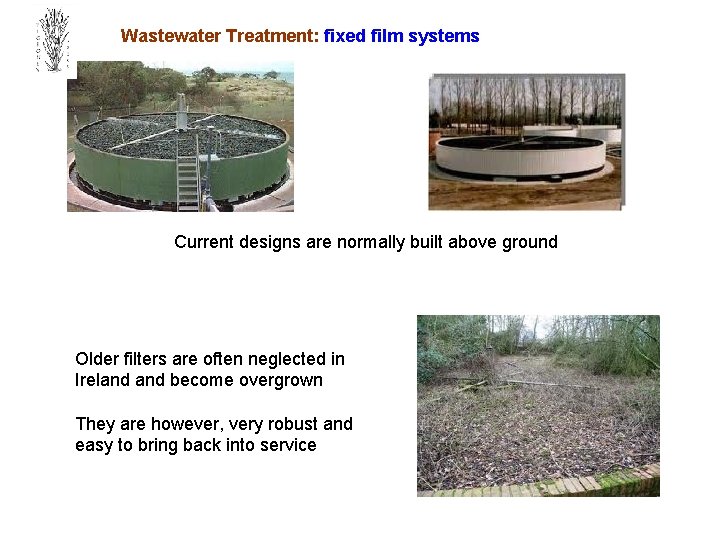 Wastewater Treatment: fixed film systems

Current designs are normally built above ground

Older filters are often neglected in Ireland and become overgrown

They are however, very robust and easy to bring back into service